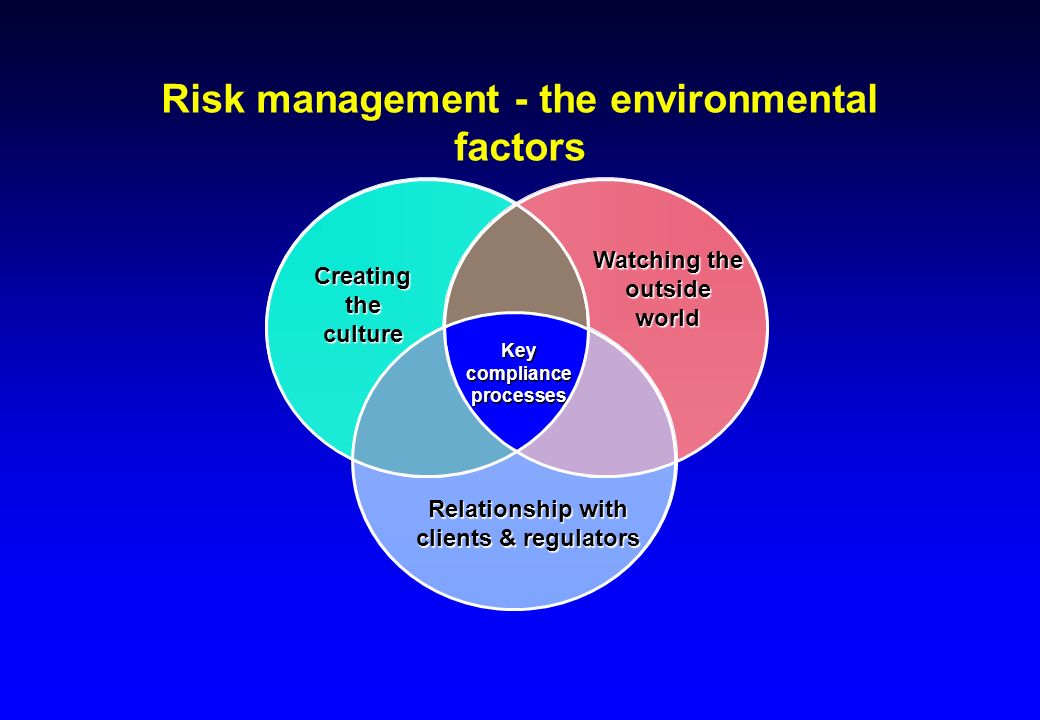 Risk management - the environmental factors

Creating the culture

Watching the outside world

Key compliance processes

Relationship with clients & regulators